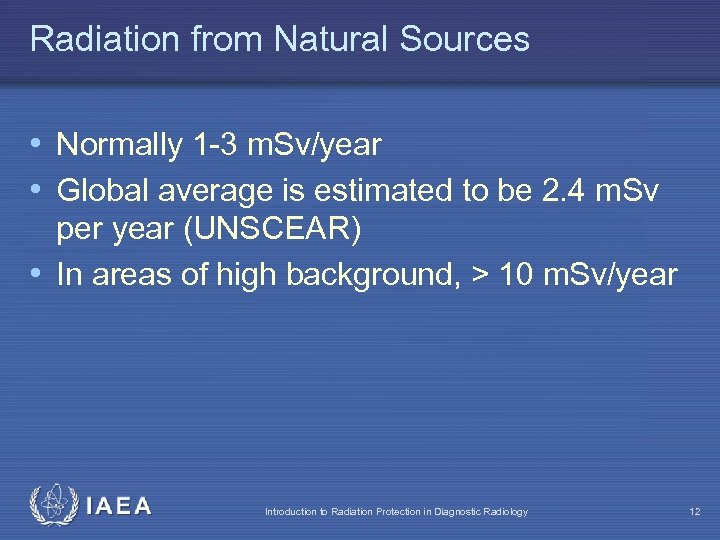 Radiation from Natural Sources

• Normally 1-3 mSv/year
• Global average is estimated to be 2.4 mSv per year (UNSCEAR)
• In areas of high background, > 10 mSv/year

IAEA

Introduction to Radiation Protection in Diagnostic Radiology

12